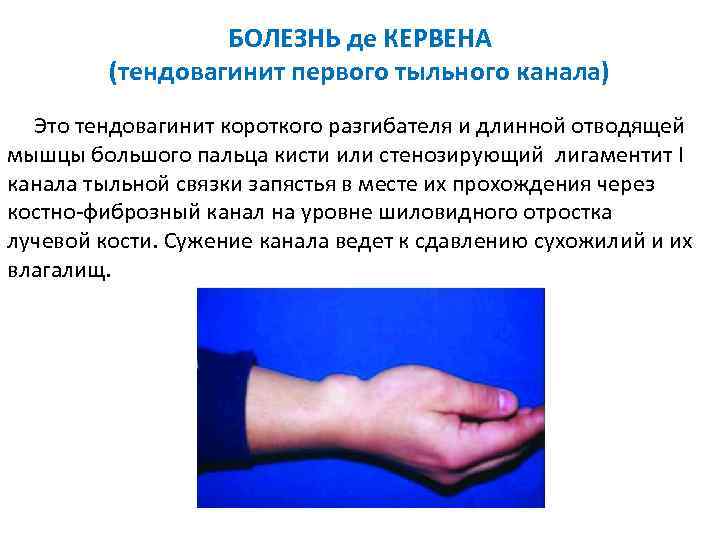 БОЛЕЗНЬ де КЕРВЕНА
(тендовагинит первого тыльного канала)

Это тендовагинит короткого разгибателя и длинной отводящей мышцы большого пальца кисти или стенозирующий лигаментит I канала тыльной связки запястья в месте их прохождения через костно-фиброзный канал на уровне шиловидного отростка лучевой кости. Сужение канала ведет к сдавлению сухожилий и их влагалищ.